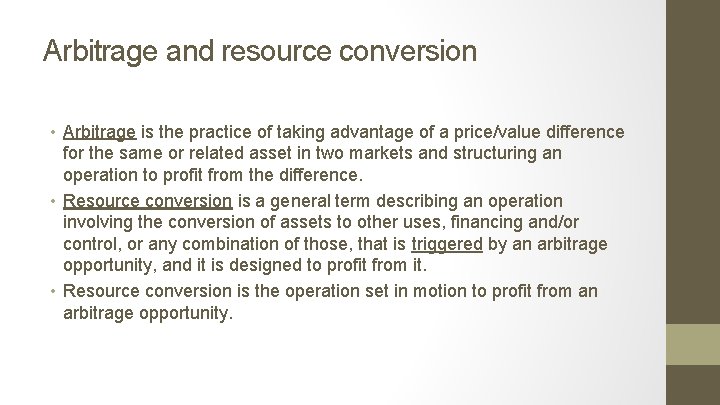 Arbitrage and resource conversion

• Arbitrage is the practice of taking advantage of a price/value difference for the same or related asset in two markets and structuring an operation to profit from the difference.
• Resource conversion is a general term describing an operation involving the conversion of assets to other uses, financing and/or control, or any combination of those, that is triggered by an arbitrage opportunity, and it is designed to profit from it.
• Resource conversion is the operation set in motion to profit from an arbitrage opportunity.